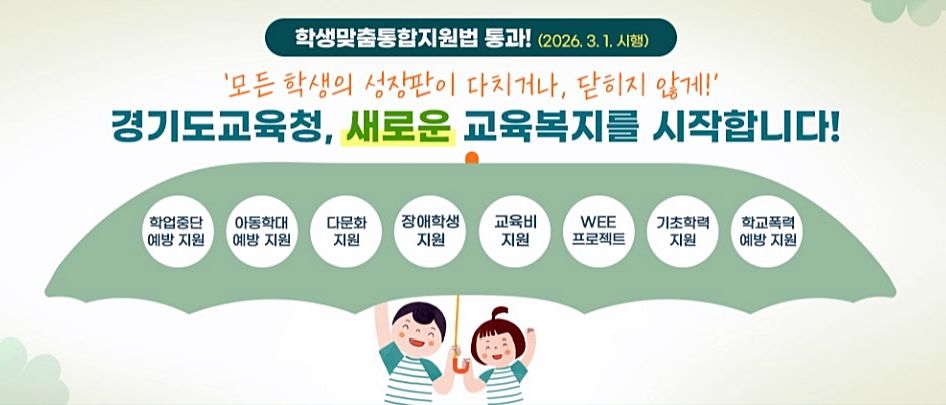 학생맞춤통합지원법 통과! (2026. 3. 1. 시행)

'모든 학생의 성장판이 다치거나, 닫히지 않게!'

경기도교육청, 새로운 교육복지를 시작합니다!

학업중단 예방 지원

아동학대 예방 지원

다문화 지원

장애학생 지원

교육비 지원

WEE 프로젝트

기초학력 지원

학교폭력 예방 지원